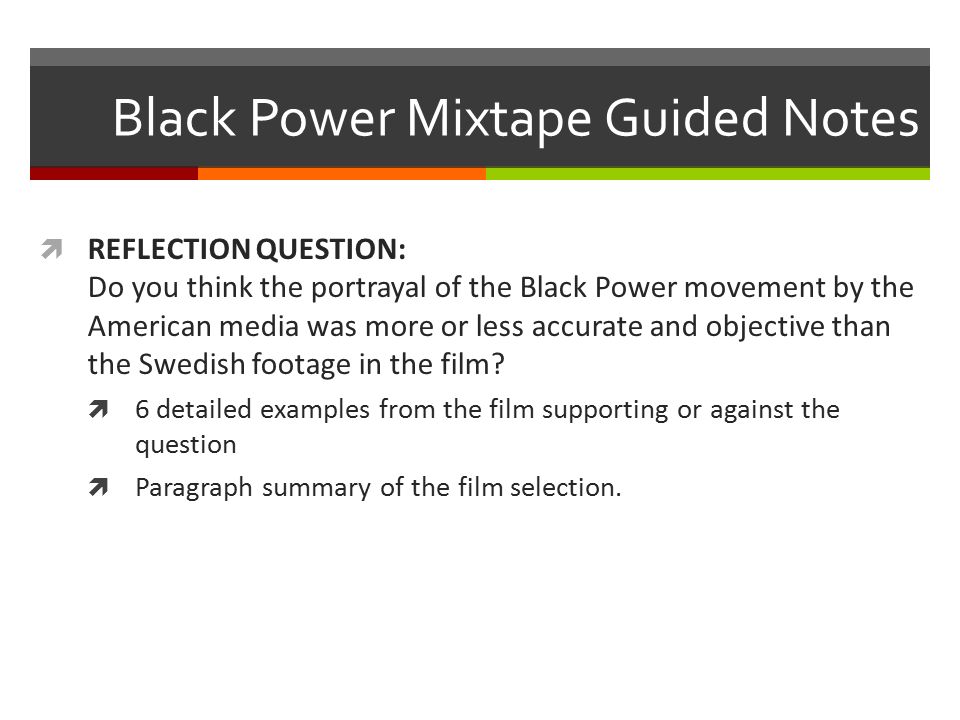 Black Power Mixtape Guided Notes

REFLECTION QUESTION:
Do you think the portrayal of the Black Power movement by the American media was more or less accurate and objective than the Swedish footage in the film?

6 detailed examples from the film supporting or against the question

Paragraph summary of the film selection.